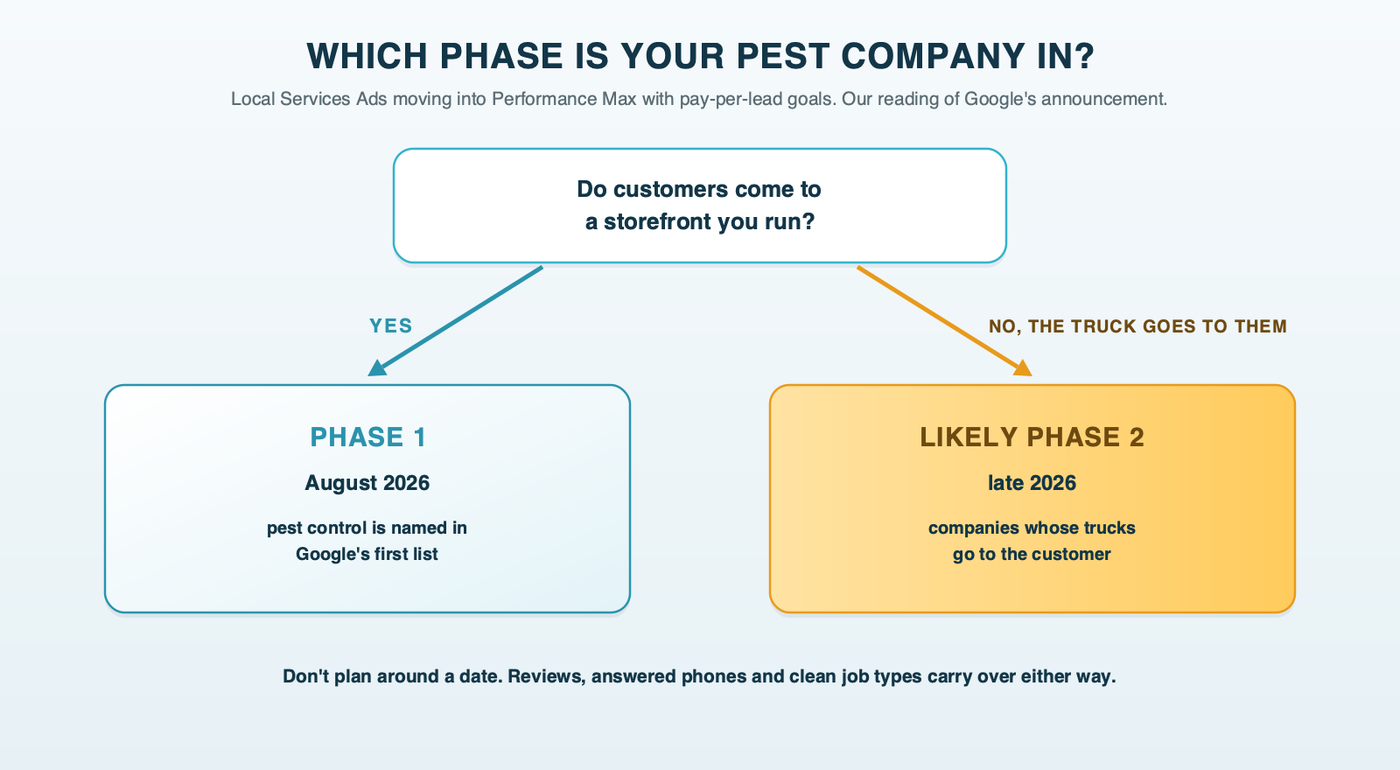 WHICH PHASE IS YOUR PEST COMPANY IN?

Local Services Ads moving into Performance Max with pay-per-lead goals. Our reading of Google's announcement.

Do customers come to a storefront you run?

YES

NO, THE TRUCK GOES TO THEM

PHASE 1

August 2026

pest control is named in Google's first list

LIKELY PHASE 2

late 2026

companies whose trucks go to the customer

Don't plan around a date. Reviews, answered phones and clean job types carry over either way.